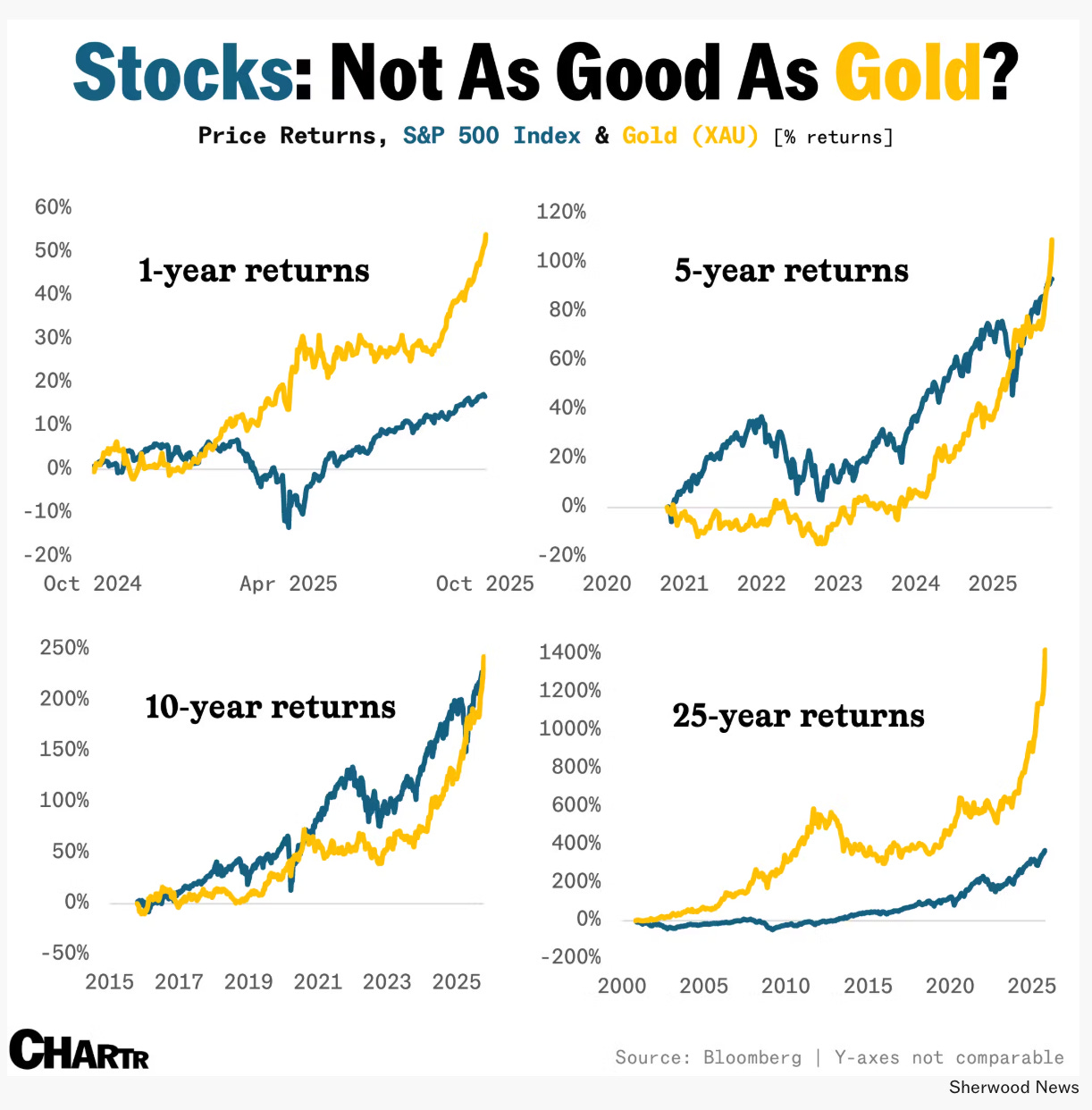 Stocks: Not As Good As Gold?

Price Returns, S&P 500 Index & Gold (XAU) [% returns]

1-year returns

60%
50%
40%
30%
20%
10%
0%
-10%
-20%

Oct 2024 Apr 2025 Oct 2025

5-year returns

120%
100%
80%
60%
40%
20%
0%
-20%

2020 2021 2022 2023 2024 2025

10-year returns

250%
200%
150%
100%
50%
0%
-50%

2015 2017 2019 2021 2023 2025

25-year returns

1400%
1200%
1000%
800%
600%
400%
200%
0%
-200%

2000 2005 2010 2015 2020 2025

CHARTR

Source: Bloomberg | Y-axes not comparable

Sherwood News